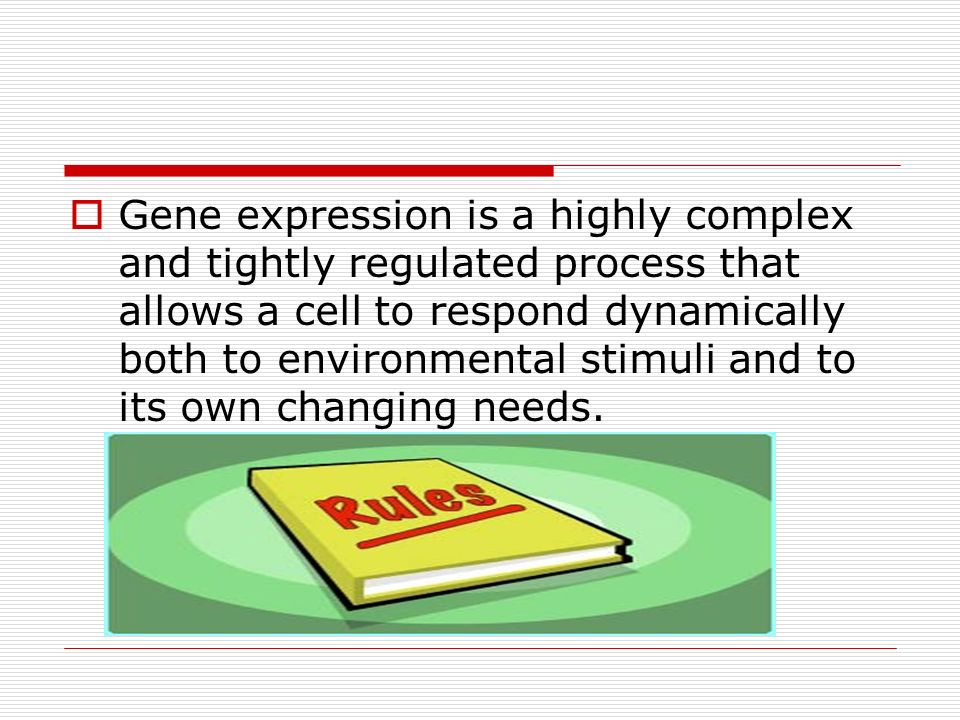 Gene expression is a highly complex and tightly regulated process that allows a cell to respond dynamically both to environmental stimuli and to its own changing needs.

Rules